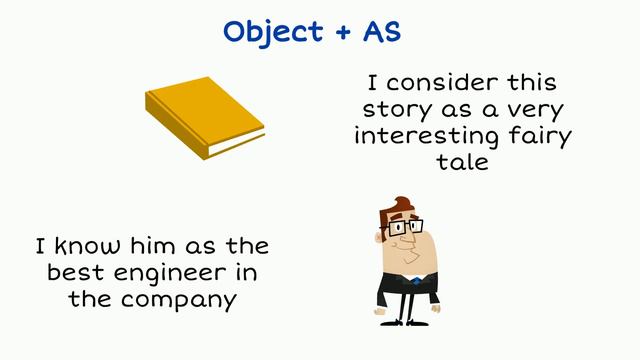 Object + AS

I consider this story as a very interesting fairy tale

I know him as the best engineer in the company